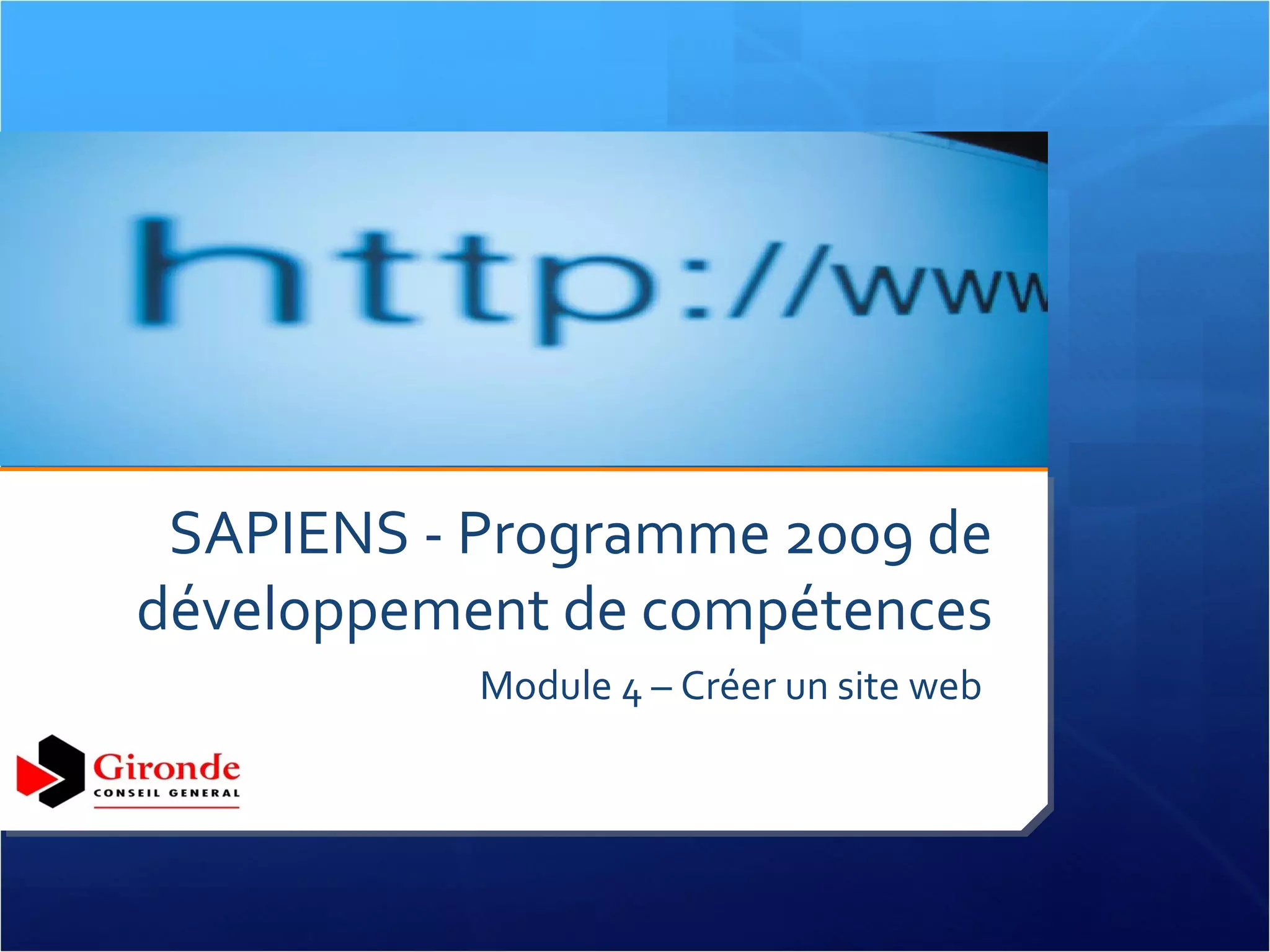 http://www

SAPIENS - Programme 2009 de développement de compétences

Module 4 – Créer un site web

Gironde
CONSEIL GENERAL